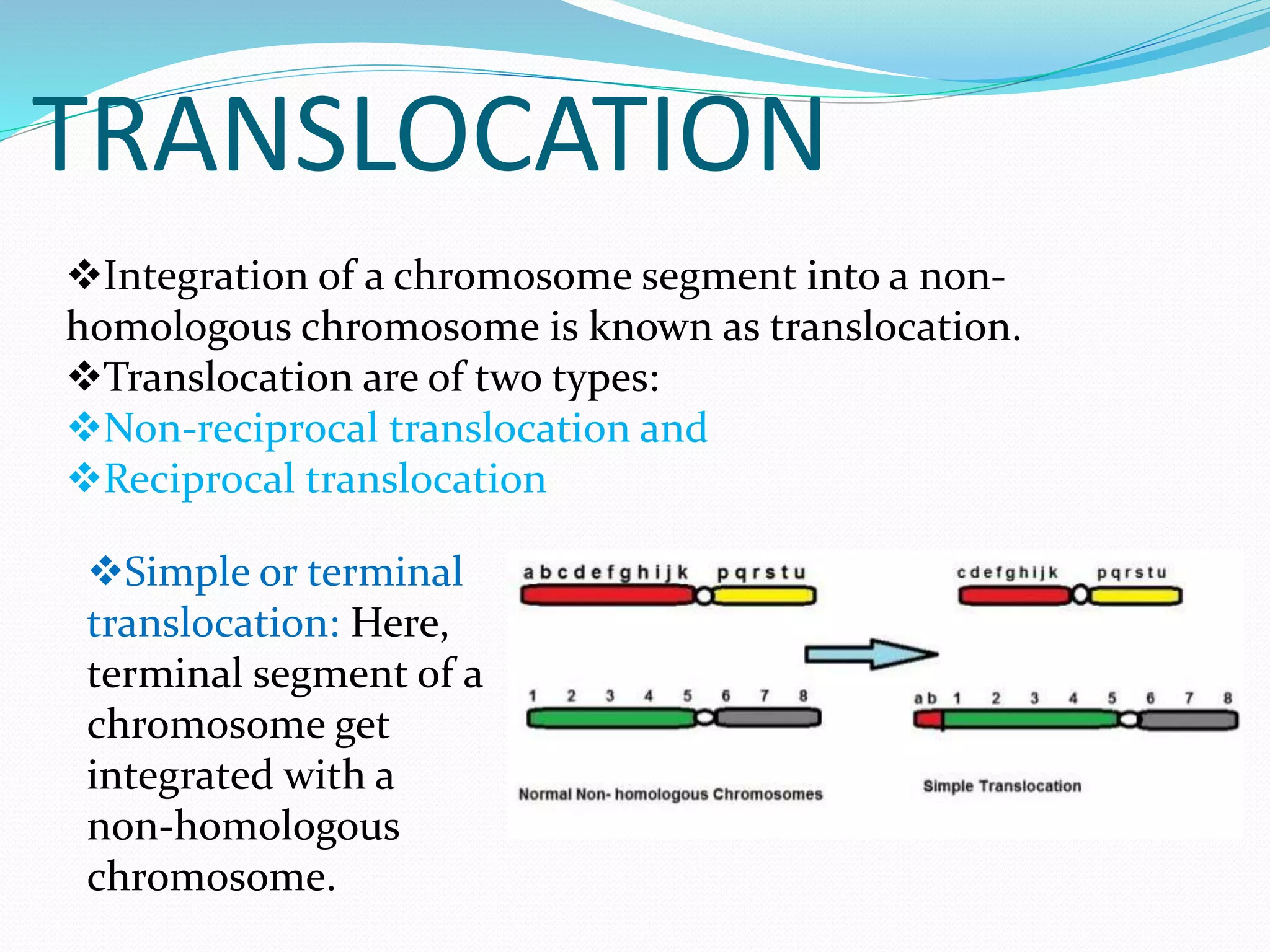 TRANSLOCATION

❖Integration of a chromosome segment into a non-homologous chromosome is known as translocation.
❖Translocation are of two types:
❖Non-reciprocal translocation and
❖Reciprocal translocation

❖Simple or terminal translocation: Here, terminal segment of a chromosome get integrated with a non-homologous chromosome.

a b c d e f g h i j k p q r s t u

1 2 3 4 5 6 7 8

Normal Non- homologous Chromosomes

c d e f g h i j k p q r s t u

a b 1 2 3 4 5 6 7 8

Simple Translocation